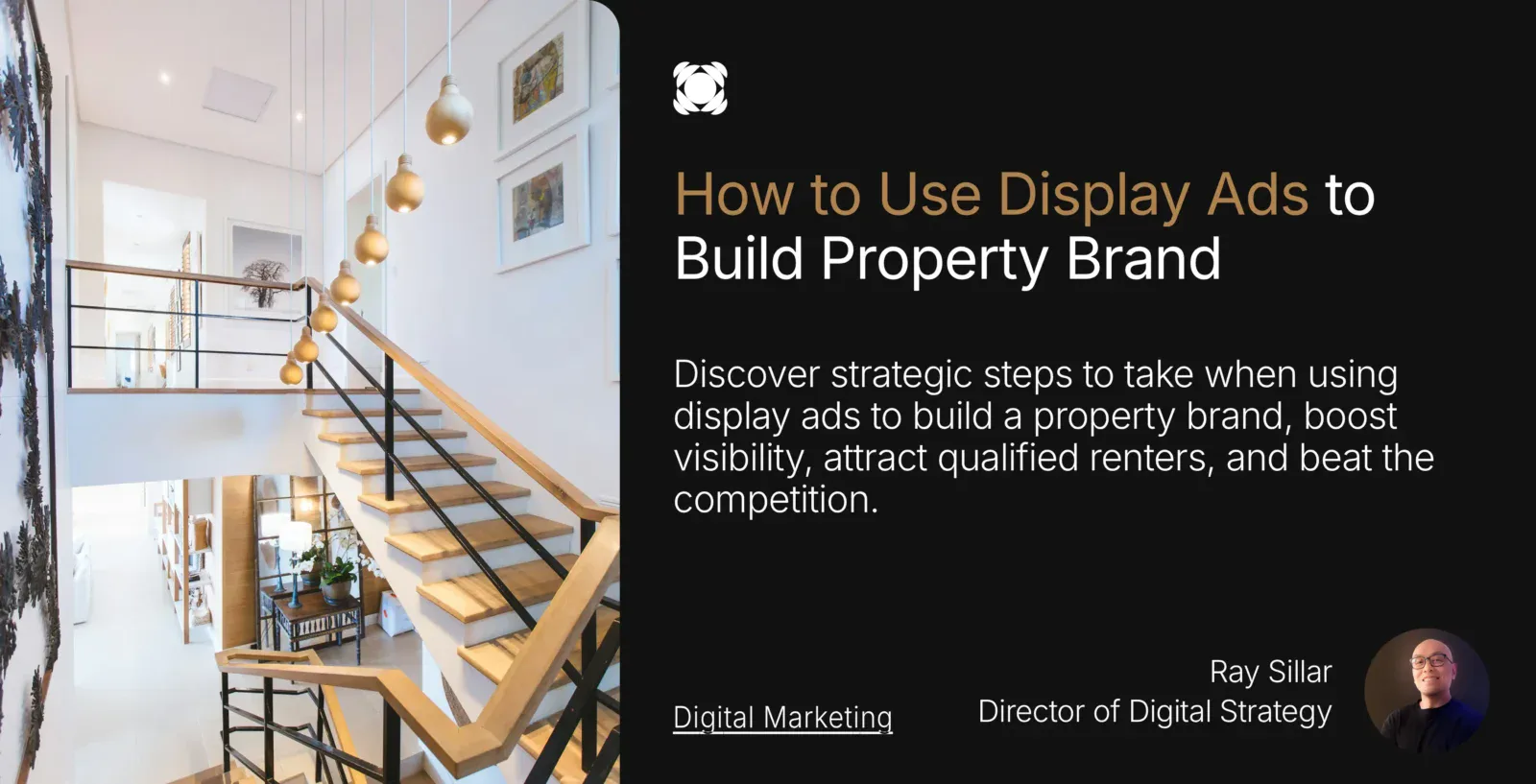 How to Use Display Ads to Build Property Brand

Discover strategic steps to take when using display ads to build a property brand, boost visibility, attract qualified renters, and beat the competition.

Digital Marketing

Ray Sillar
Director of Digital Strategy